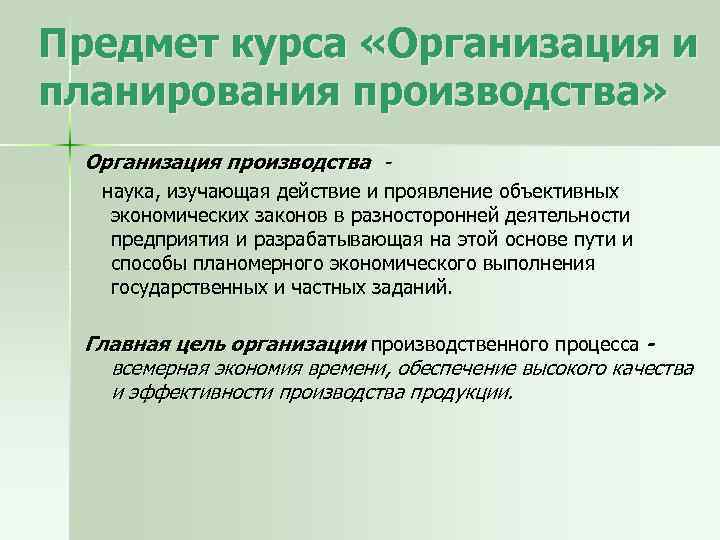 Предмет курса «Организация и планирования производства»

Организация производства -

наука, изучающая действие и проявление объективных экономических законов в разносторонней деятельности предприятия и разрабатывающая на этой основе пути и способы планомерного экономического выполнения государственных и частных заданий.

Главная цель организации производственного процесса - всемерная экономия времени, обеспечение высокого качества и эффективности производства продукции.